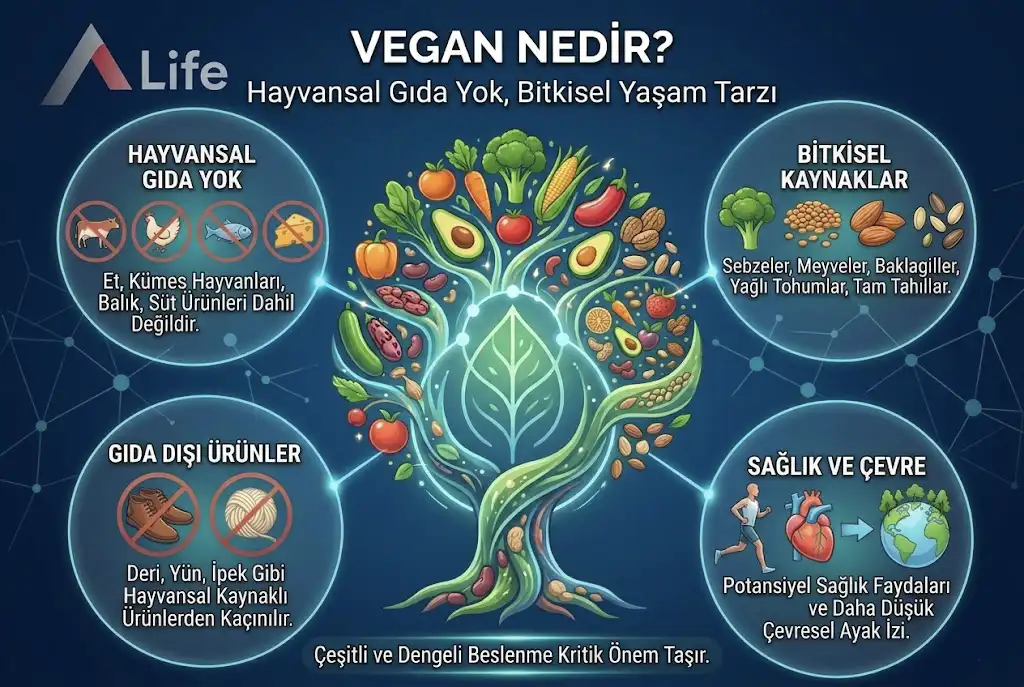 Life

VEGAN NEDİR?

Hayvansal Gıda Yok, Bitkisel Yaşam Tarzı

HAYVANSAL GIDA YOK

Et, Kümes Hayvanları, Balık, Süt Ürünleri Dahil Değildir.

BİTKİSEL KAYNAKLAR

Sebzeler, Meyveler, Baklagiller, Yağlı Tohumlar, Tam Tahıllar.

GIDA DIŞI ÜRÜNLER

Deri, Yün, İpek Gibi Hayvansal Kaynaklı Ürünlerden Kaçınılır.

SAĞLIK VE ÇEVRE

Potansiyel Sağlık Faydaları ve Daha Düşük Çevresel Ayak İzi.

Çeşitli ve Dengeli Beslenme Kritik Önem Taşır.